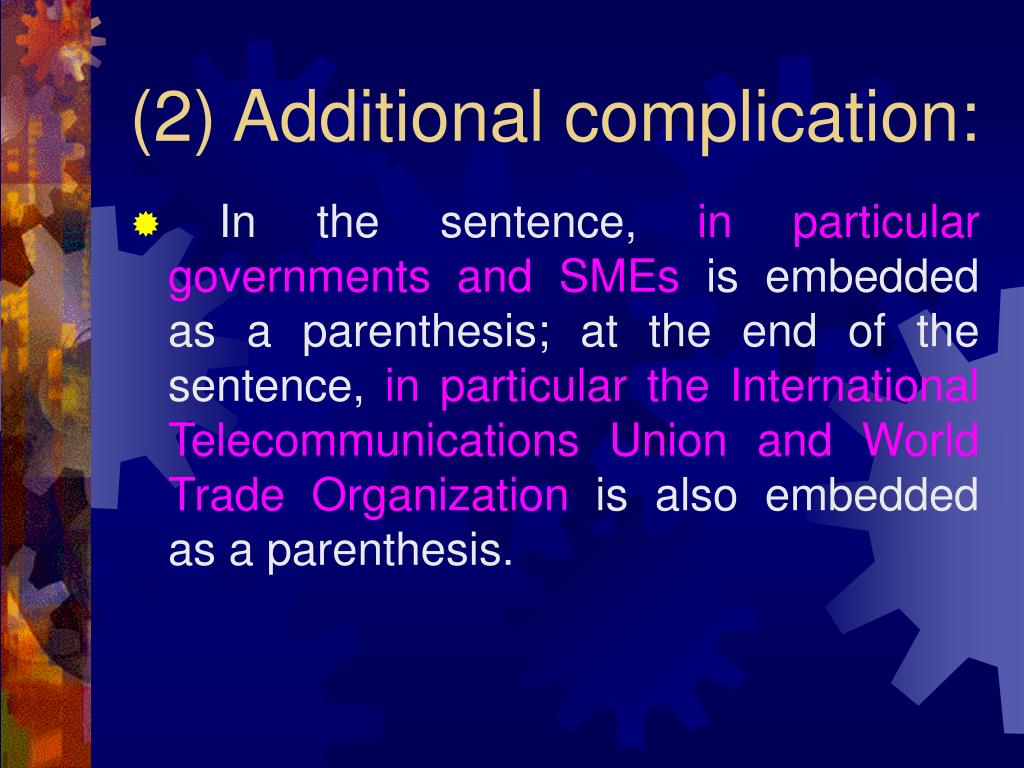 (2) Additional complication:

In the sentence, in particular governments and SMEs is embedded as a parenthesis; at the end of the sentence, in particular the International Telecommunications Union and World Trade Organization is also embedded as a parenthesis.